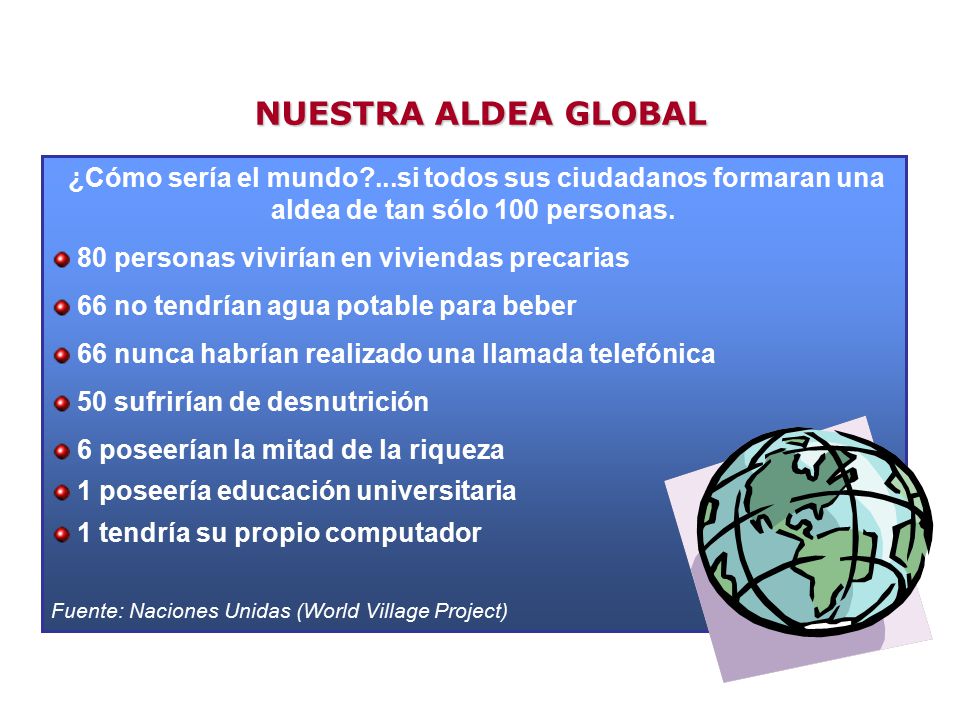 NUESTRA ALDEA GLOBAL

¿Cómo sería el mundo?...si todos sus ciudadanos formaran una aldea de tan sólo 100 personas.

80 personas vivirían en viviendas precarias

66 no tendrían agua potable para beber

66 nunca habrían realizado una llamada telefónica

50 sufrirían de desnutrición

6 poseerían la mitad de la riqueza

1 poseería educación universitaria

1 tendría su propio computador

Fuente: Naciones Unidas (World Village Project)